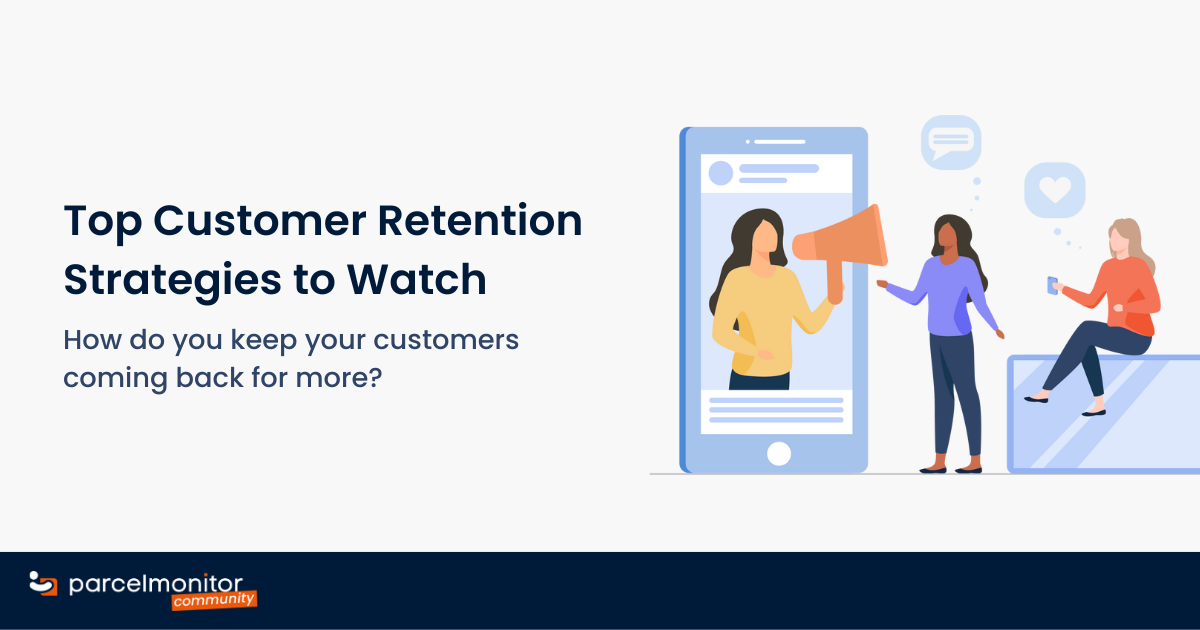 Top Customer Retention Strategies to Watch

How do you keep your customers coming back for more?

parcelmonitor
community